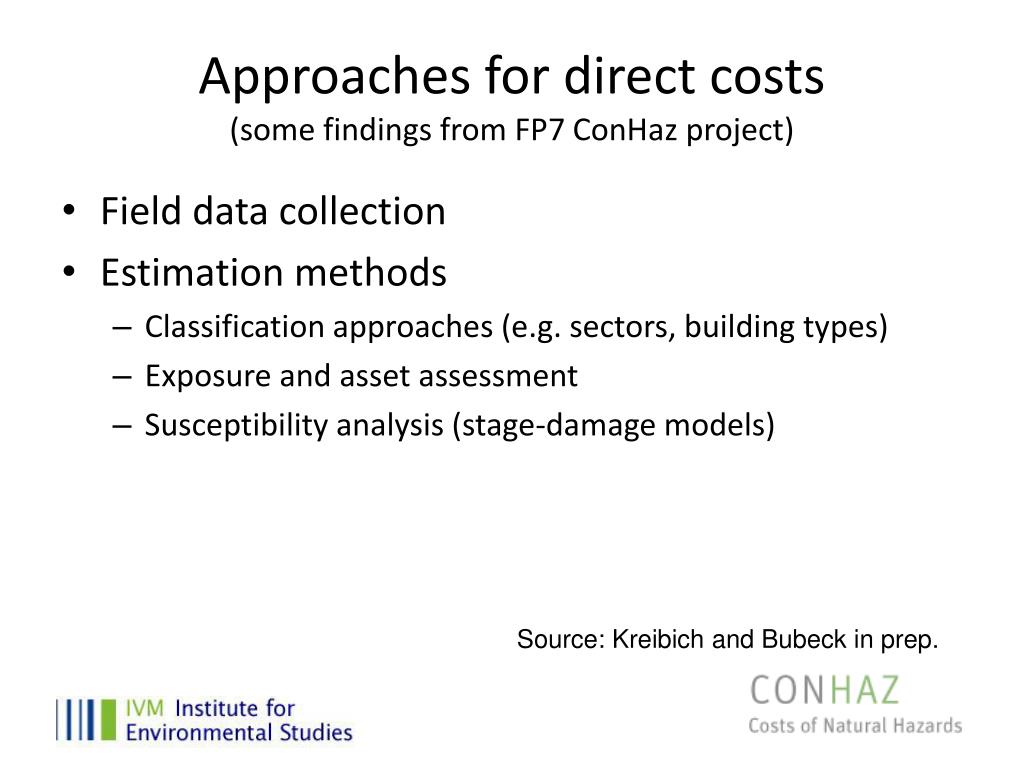 Approaches for direct costs
(some findings from FP7 ConHaz project)

• Field data collection
• Estimation methods
– Classification approaches (e.g. sectors, building types)
– Exposure and asset assessment
– Susceptibility analysis (stage-damage models)

Source: Kreibich and Bubeck in prep.

IVM Institute for Environmental Studies

CONHAZ
Costs of Natural Hazards